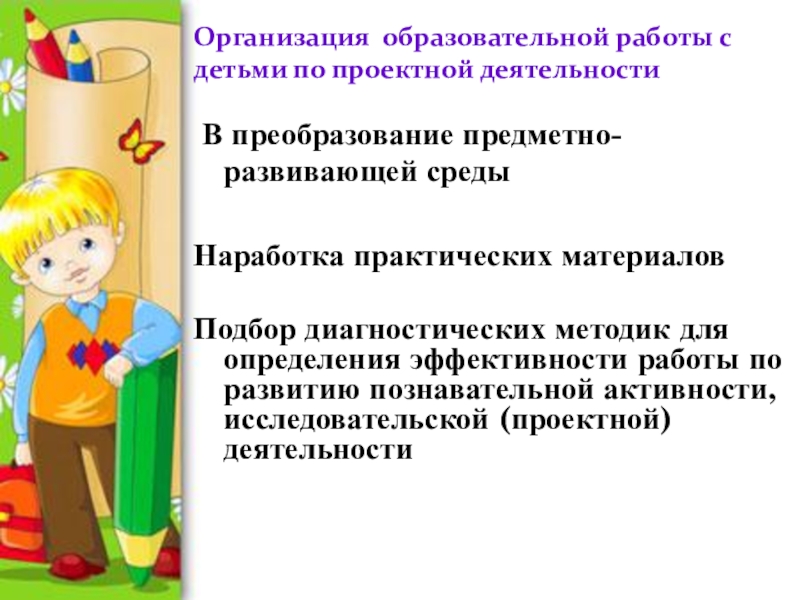 Организация образовательной работы с детьми по проектной деятельности

В преобразование предметно-развивающей среды

Наработка практических материалов

Подбор диагностических методик для определения эффективности работы по развитию познавательной активности, исследовательской (проектной) деятельности